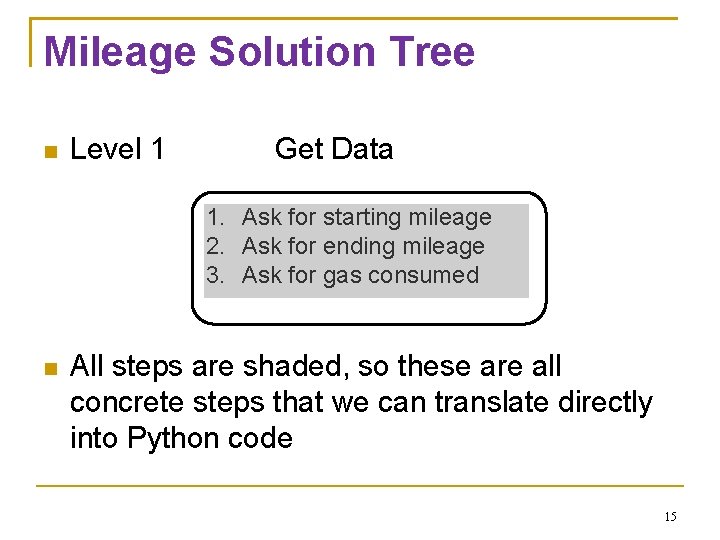 Mileage Solution Tree

Level 1 Get Data

1. Ask for starting mileage
2. Ask for ending mileage
3. Ask for gas consumed

All steps are shaded, so these are all concrete steps that we can translate directly into Python code

15